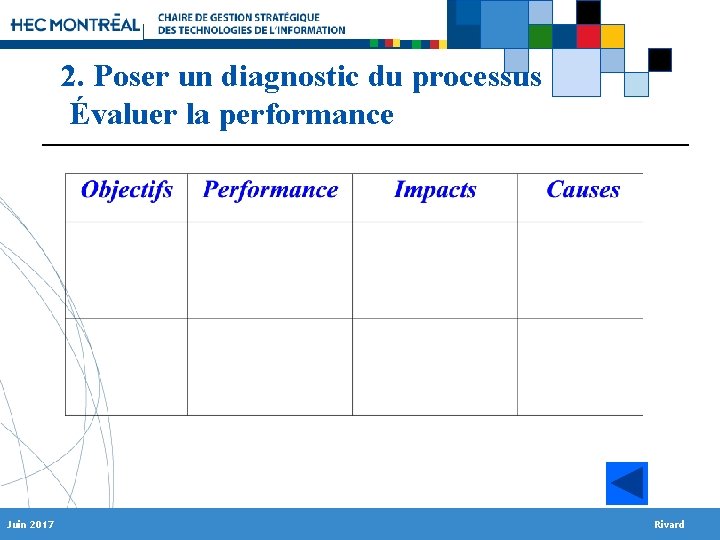 HEC MONTRĒAL CHAIRE DE GESTION STRATÉGIQUE DES TECHNOLOGIES DE L'INFORMATION

2. Poser un diagnostic du processus
Évaluer la performance

| Objectifs | Performance | Impacts | Causes |
|---|---|---|---|
| | | | |
| | | | |

Juin 2017

Rivard